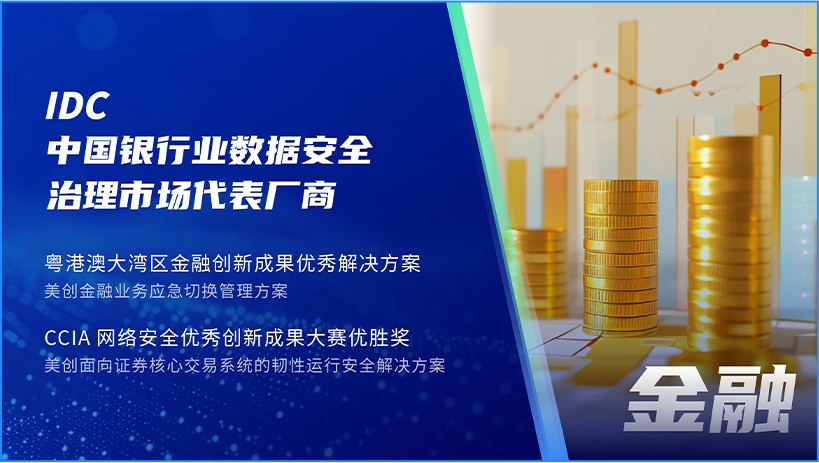 IDC
中国银行业数据安全
治理市场代表厂商

粤港澳大湾区金融创新成果优秀解决方案
美创金融业务应急切换管理方案

CCIA 网络安全优秀创新成果大赛优胜奖
美创面向证券核心交易系统的韧性运行安全解决方案

金融